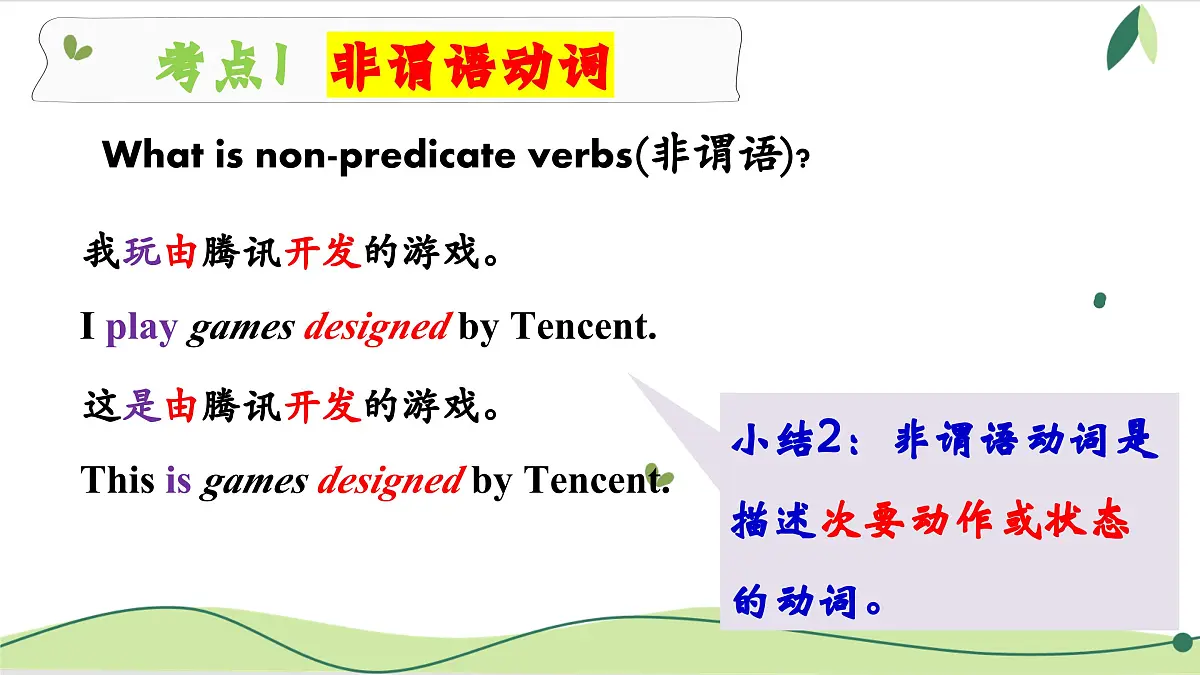 考点1 非谓语动词

What is non-predicate verbs(非谓语)?

我玩由腾讯开发的游戏。

I play games designed by Tencent.

这是由腾讯开发的游戏。

This is games designed by Tencent.

小结2：非谓语动词是描述次要动作或状态的动词。